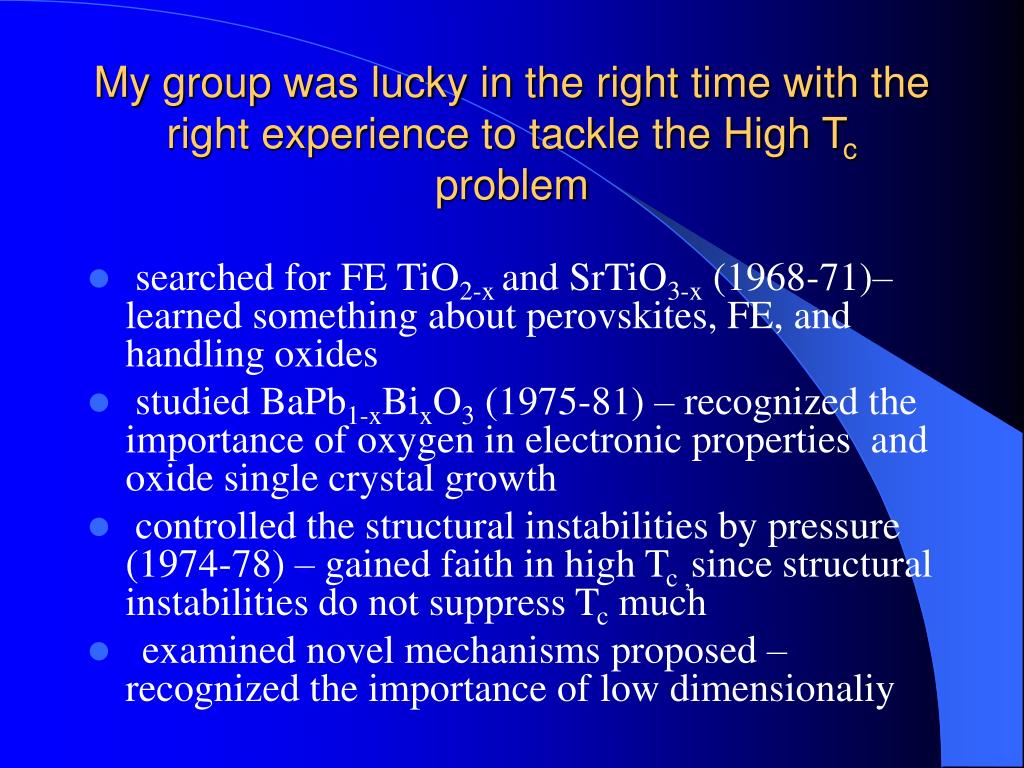 My group was lucky in the right time with the right experience to tackle the High $T_c$ problem

- searched for FE $TiO_{2-x}$ and $SrTiO_{3-x}$ (1968-71)– learned something about perovskites, FE, and handling oxides
- studied $BaPb_{1-x}Bi_xO_3$ (1975-81) – recognized the importance of oxygen in electronic properties and oxide single crystal growth
- controlled the structural instabilities by pressure (1974-78) – gained faith in high $T_c$ since structural instabilities do not suppress $T_c$ much
- examined novel mechanisms proposed – recognized the importance of low dimensionaliy